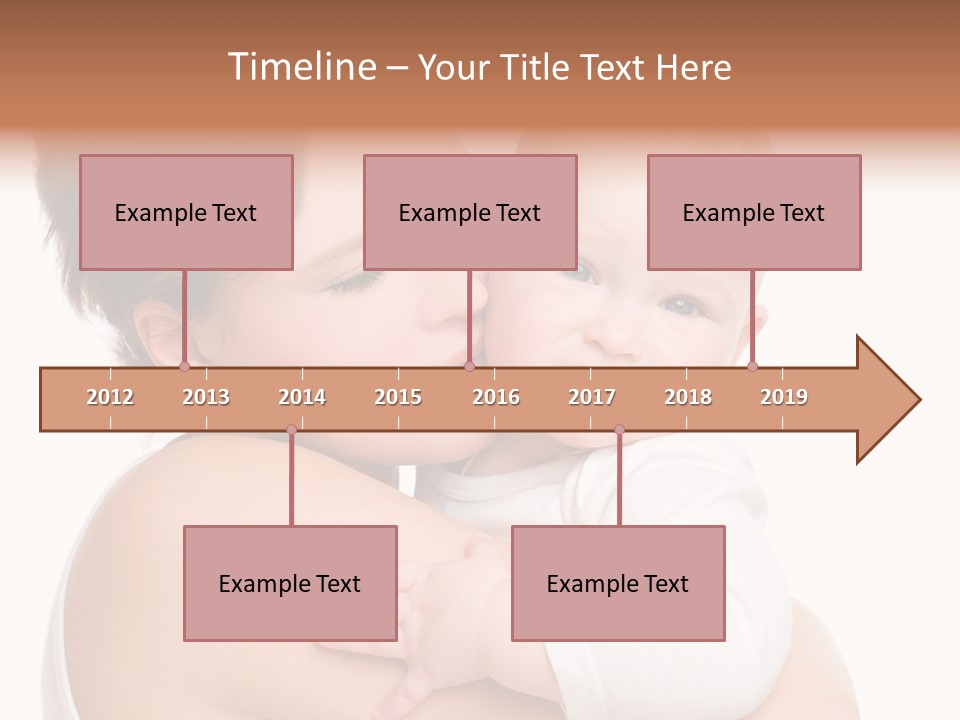 Timeline – Your Title Text Here

Example Text

Example Text

Example Text

2012 2013 2014 2015 2016 2017 2018 2019

Example Text

Example Text